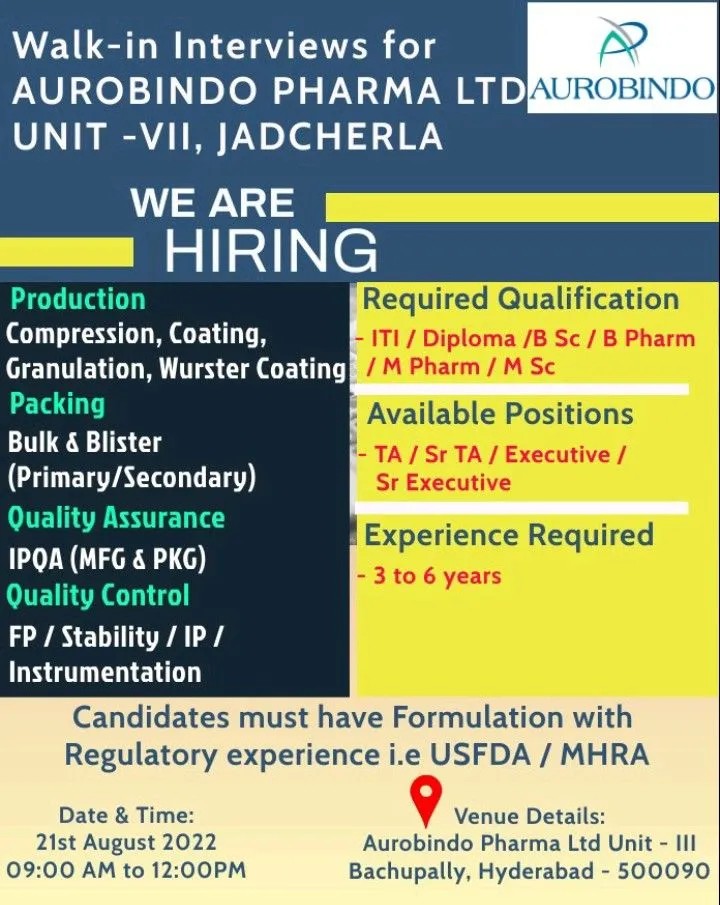 Walk-in Interviews for
AUROBINDO PHARMA LTD
UNIT -VII, JADCHERLA

AUROBINDO

WE ARE
HIRING

Production
Compression, Coating, Granulation, Wurster Coating

Packing
Bulk & Blister (Primary/Secondary)

Quality Assurance
IPQA (MFG & PKG)

Quality Control
FP / Stability / IP / Instrumentation

Required Qualification
- ITI / Diploma /B Sc / B Pharm / M Pharm / M Sc

Available Positions
- TA / Sr TA / Executive / Sr Executive

Experience Required
- 3 to 6 years

Candidates must have Formulation with Regulatory experience i.e USFDA / MHRA

Date & Time:
21st August 2022
09:00 AM to 12:00PM

Venue Details:
Aurobindo Pharma Ltd Unit - III
Bachupally, Hyderabad - 500090